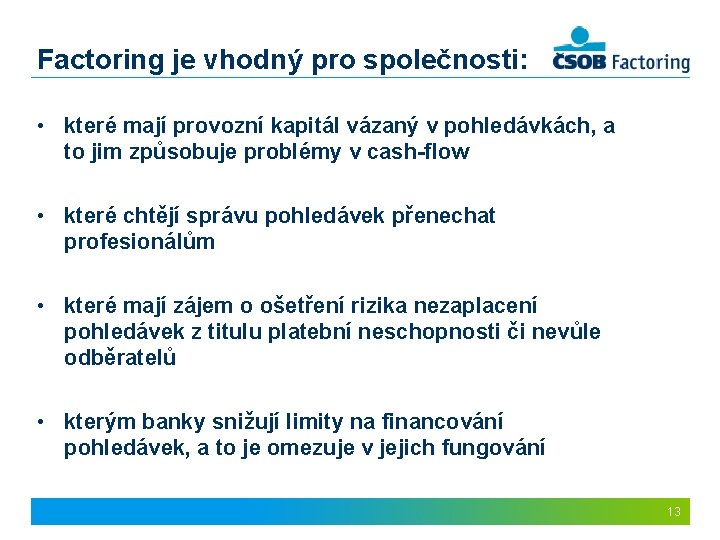 Factoring je vhodný pro společnosti:

ČSOB Factoring

• které mají provozní kapitál vázaný v pohledávkách, a to jim způsobuje problémy v cash-flow

• které chtějí správu pohledávek přenechat profesionálům

• které mají zájem o ošetření rizika nezaplacení pohledávek z titulu platební neschopnosti či nevůle odběratelů

• kterým banky snižují limity na financování pohledávek, a to je omezuje v jejich fungování

13